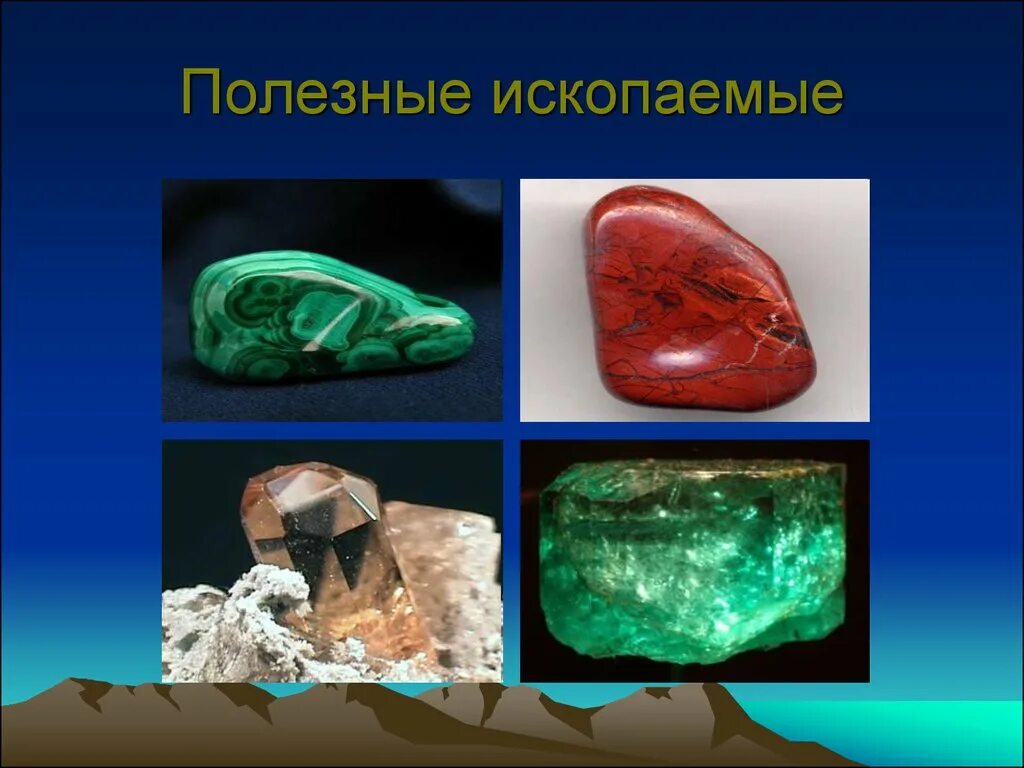 Полезные ископаемые